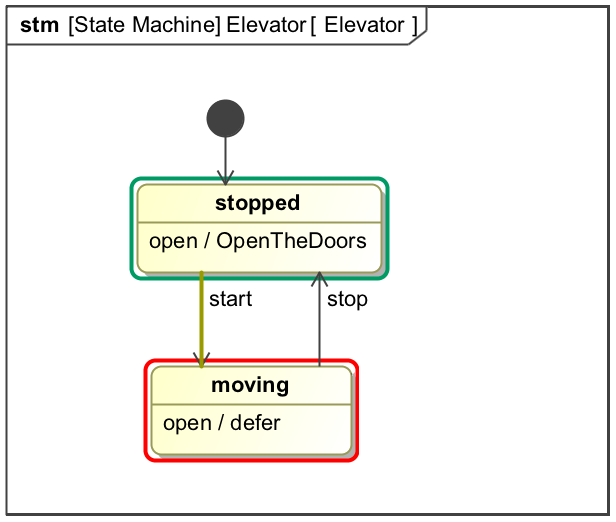 stm [State Machine] Elevator [ Elevator ]

stopped
open / OpenTheDoors

start

stop

moving
open / defer